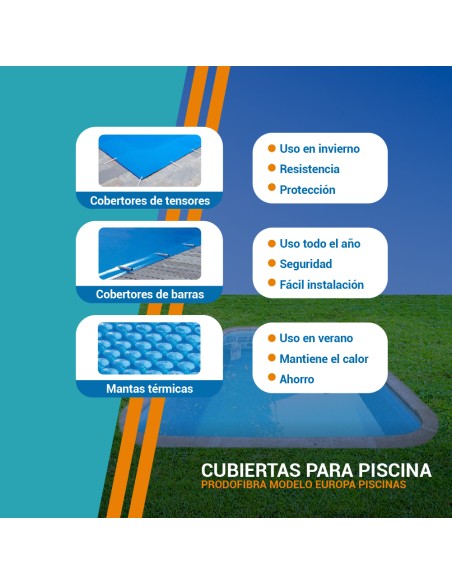 Cobertores de tensores

Uso en invierno
Resistencia
Protección

Cobertores de barras

Uso todo el año
Seguridad
Fácil instalación

Mantas térmicas

Uso en verano
Mantiene el calor
Ahorro

CUBIERTAS PARA PISCINA
PRODOFIBRA MODELO EUROPA PISCINAS